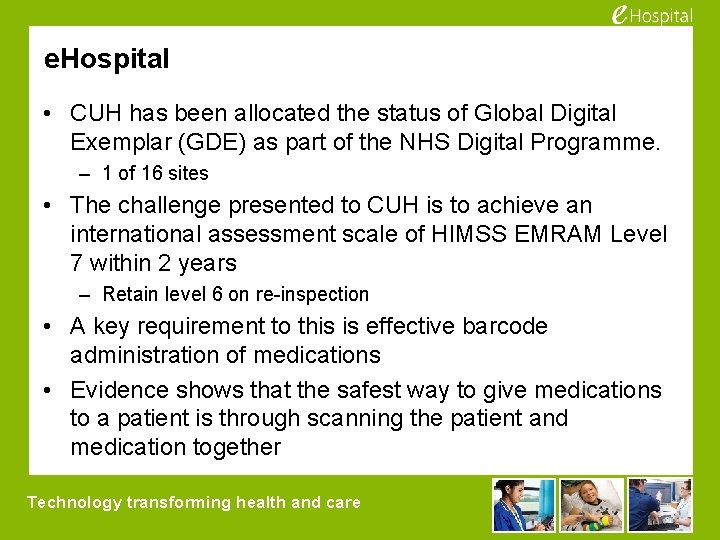 eHospital

eHospital

• CUH has been allocated the status of Global Digital Exemplar (GDE) as part of the NHS Digital Programme.
– 1 of 16 sites

• The challenge presented to CUH is to achieve an international assessment scale of HIMSS EMRAM Level 7 within 2 years
– Retain level 6 on re-inspection

• A key requirement to this is effective barcode administration of medications

• Evidence shows that the safest way to give medications to a patient is through scanning the patient and medication together

Technology transforming health and care